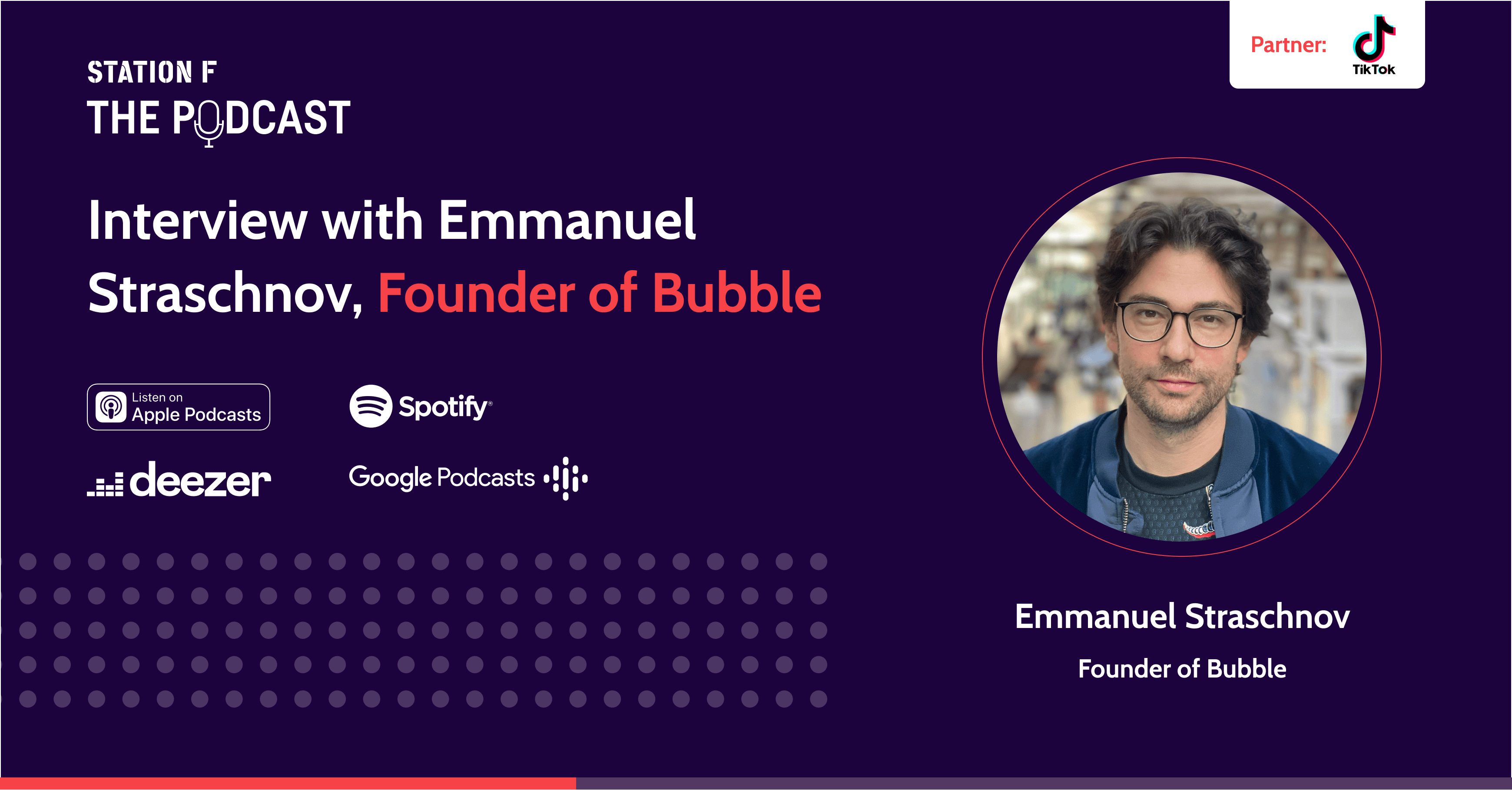 Partner: TikTok

STATION F
THE PODCAST

Interview with Emmanuel Straschnov, Founder of Bubble

Listen on
Apple Podcasts

Spotify

deezer

Google Podcasts

Emmanuel Straschnov

Founder of Bubble